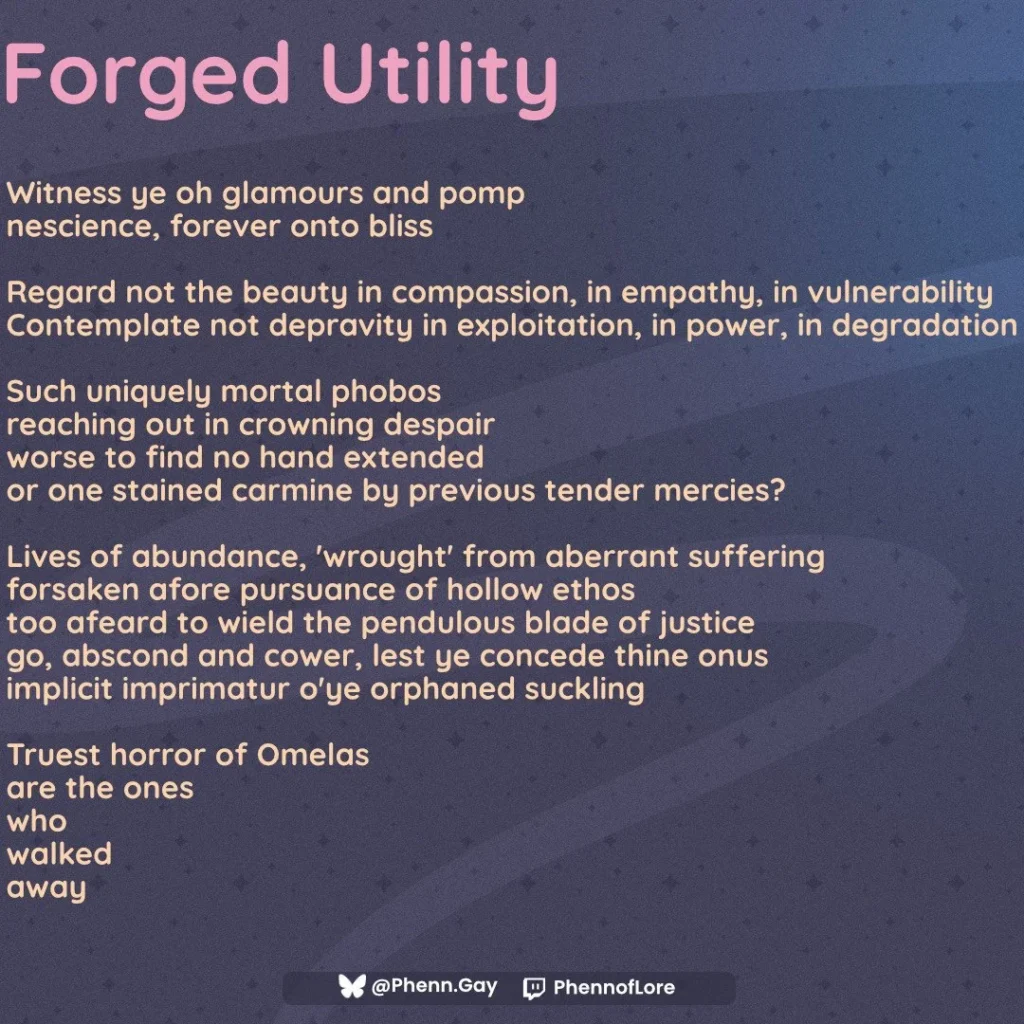 Forged Utility

Witness ye oh glamours and pomp
nescience, forever onto bliss

Regard not the beauty in compassion, in empathy, in vulnerability
Contemplate not depravity in exploitation, in power, in degradation

Such uniquely mortal phobos
reaching out in crowning despair
worse to find no hand extended
or one stained carmine by previous tender mercies?

Lives of abundance, 'wrought' from aberrant suffering
forsaken afore pursuance of hollow ethos
too afeard to wield the pendulous blade of justice
go, abscond and cower, lest ye concede thine onus
implicit imprimatur o'ye orphaned suckling

Truest horror of Omelas
are the ones
who
walked
away

@Phenn.Gay PhennofLore